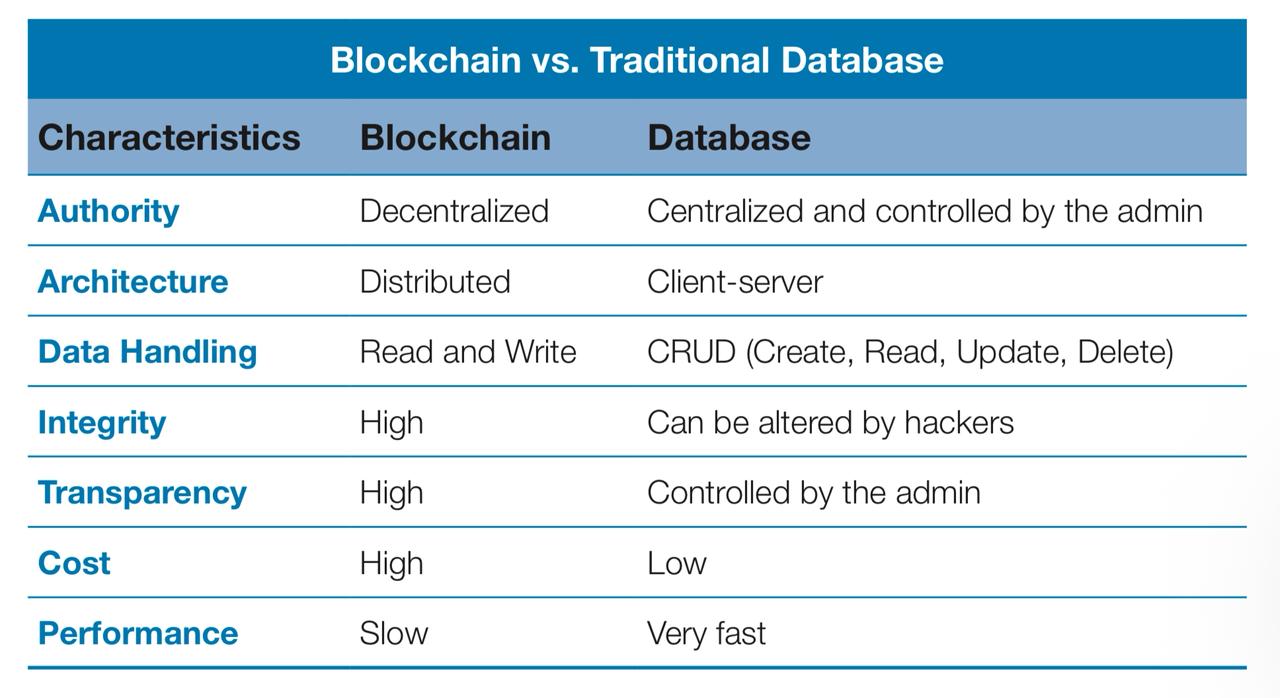 Blockchain vs. Traditional Database

| Characteristics | Blockchain | Database |
|---|---|---|
| Authority | Decentralized | Centralized and controlled by the admin |
| Architecture | Distributed | Client-server |
| Data Handling | Read and Write | CRUD (Create, Read, Update, Delete) |
| Integrity | High | Can be altered by hackers |
| Transparency | High | Controlled by the admin |
| Cost | High | Low |
| Performance | Slow | Very fast |